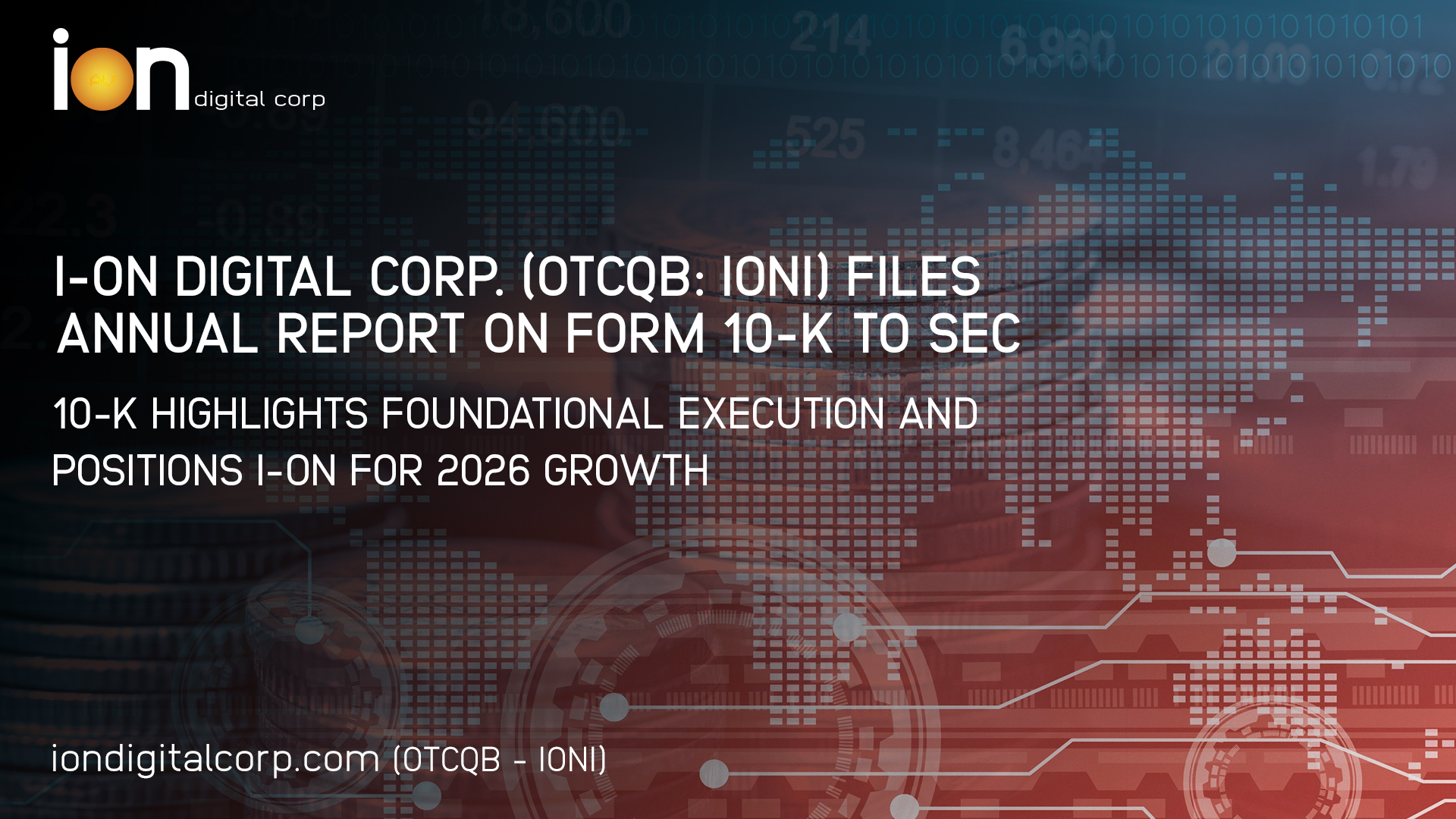 ion digital corp

I-ON DIGITAL CORP. (OTCQB: IONI) FILES ANNUAL REPORT ON FORM 10-K TO SEC

10-K HIGHLIGHTS FOUNDATIONAL EXECUTION AND POSITIONS I-ON FOR 2026 GROWTH

iondigitalcorp.com (OTCQB - IONI)